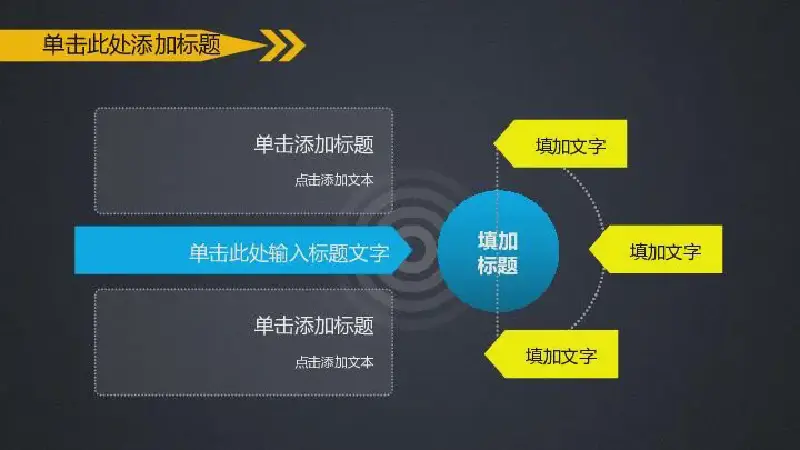 单击此处添加标题

单击添加标题

点击添加文本

单击此处输入标题文字

单击添加标题

点击添加文本

填加标题

填加文字

填加文字

填加文字